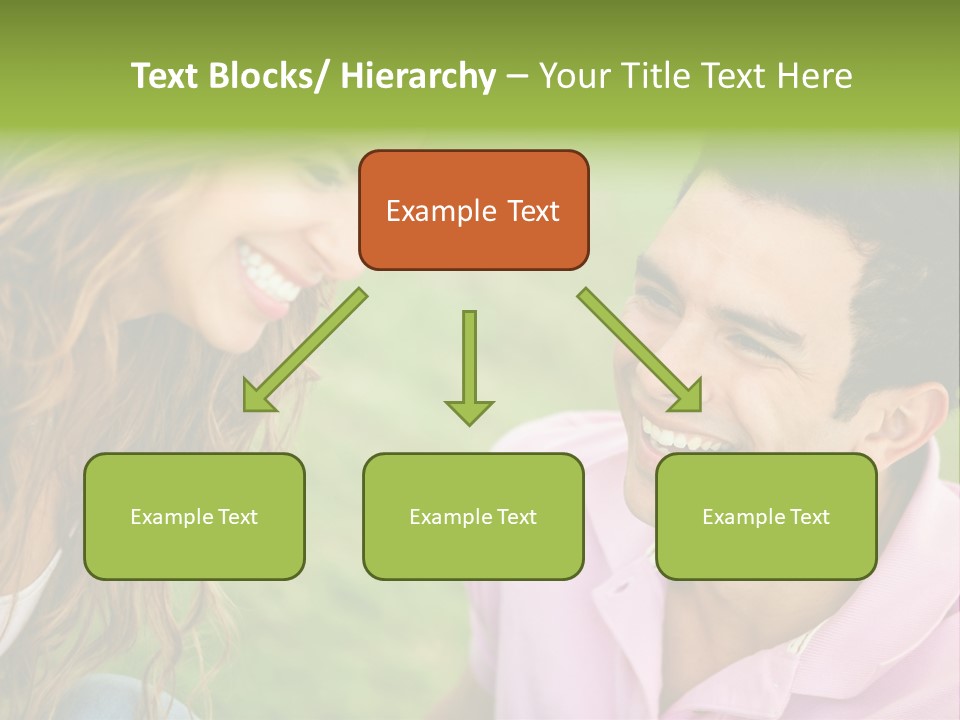 Text Blocks/ Hierarchy – Your Title Text Here

Example Text

Example Text

Example Text

Example Text